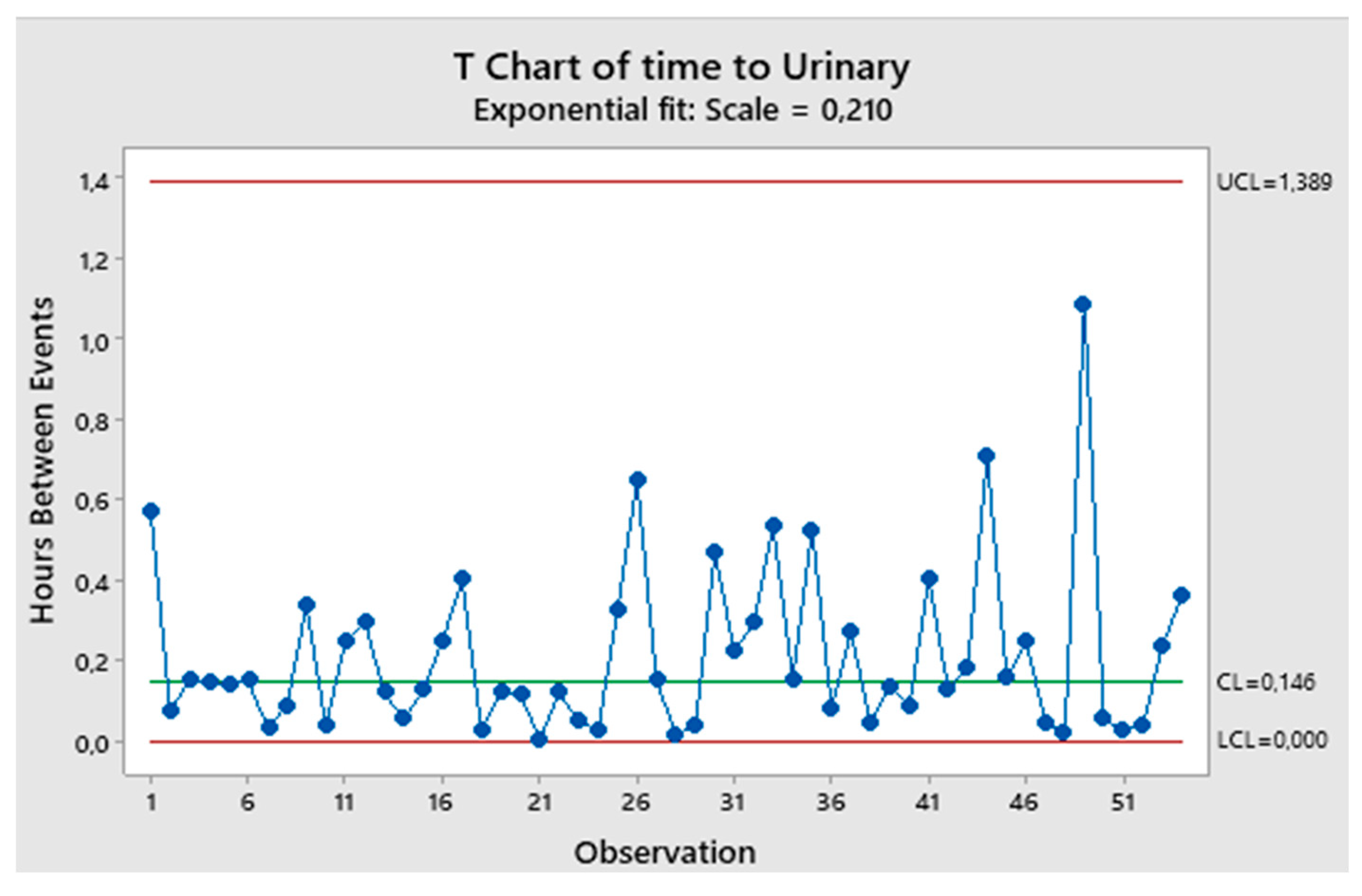 T Chart of time to Urinary
Exponential fit: Scale = 0,210

Hours Between Events

1,4
1,2
1,0
0,8
0,6
0,4
0,2
0,0

UCL=1,389
CL=0,146
LCL=0,000

1
6
11
16
21
26
31
36
41
46
51

Observation